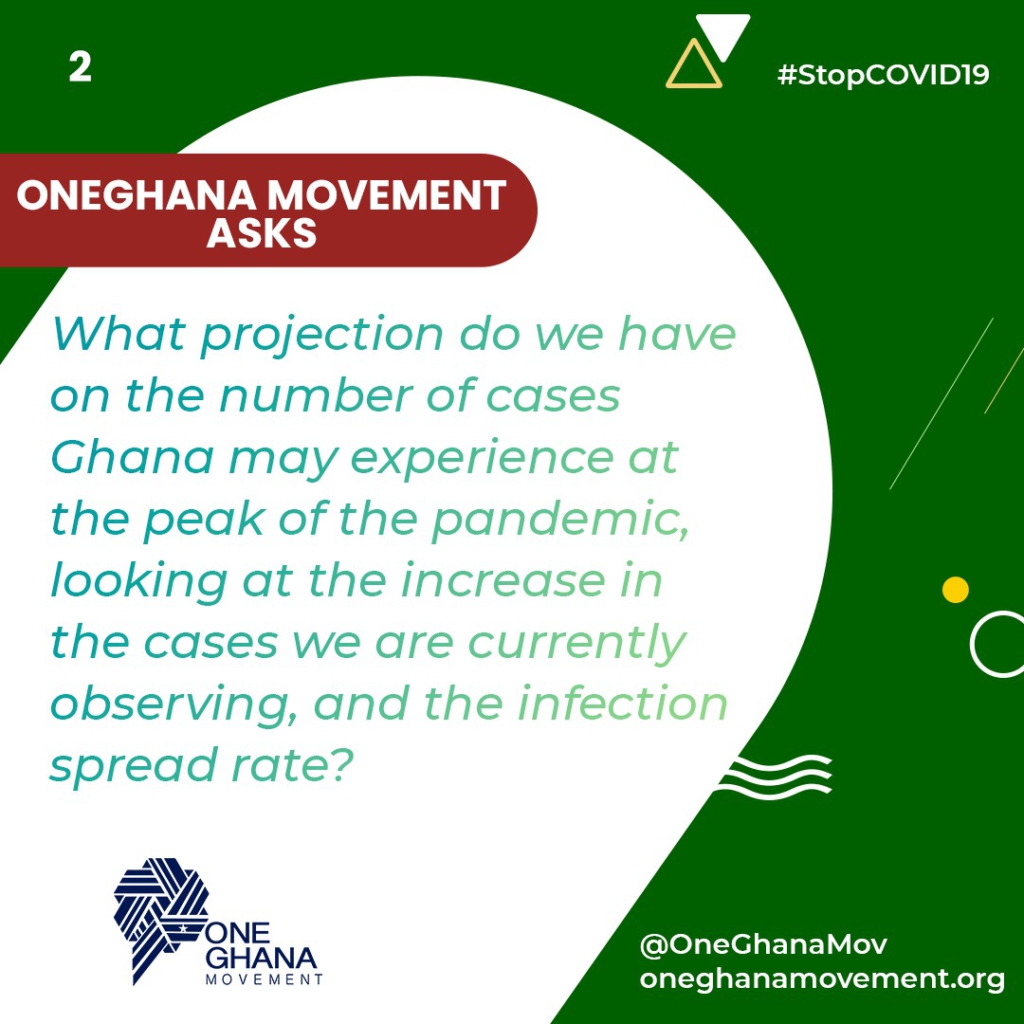 2

#StopCOVID19

ONEGHANA MOVEMENT ASKS

What projection do we have on the number of cases Ghana may experience at the peak of the pandemic, looking at the increase in the cases we are currently observing, and the infection spread rate?

ONE GHANA MOVEMENT

@OneGhanaMov
oneghanamovement.org